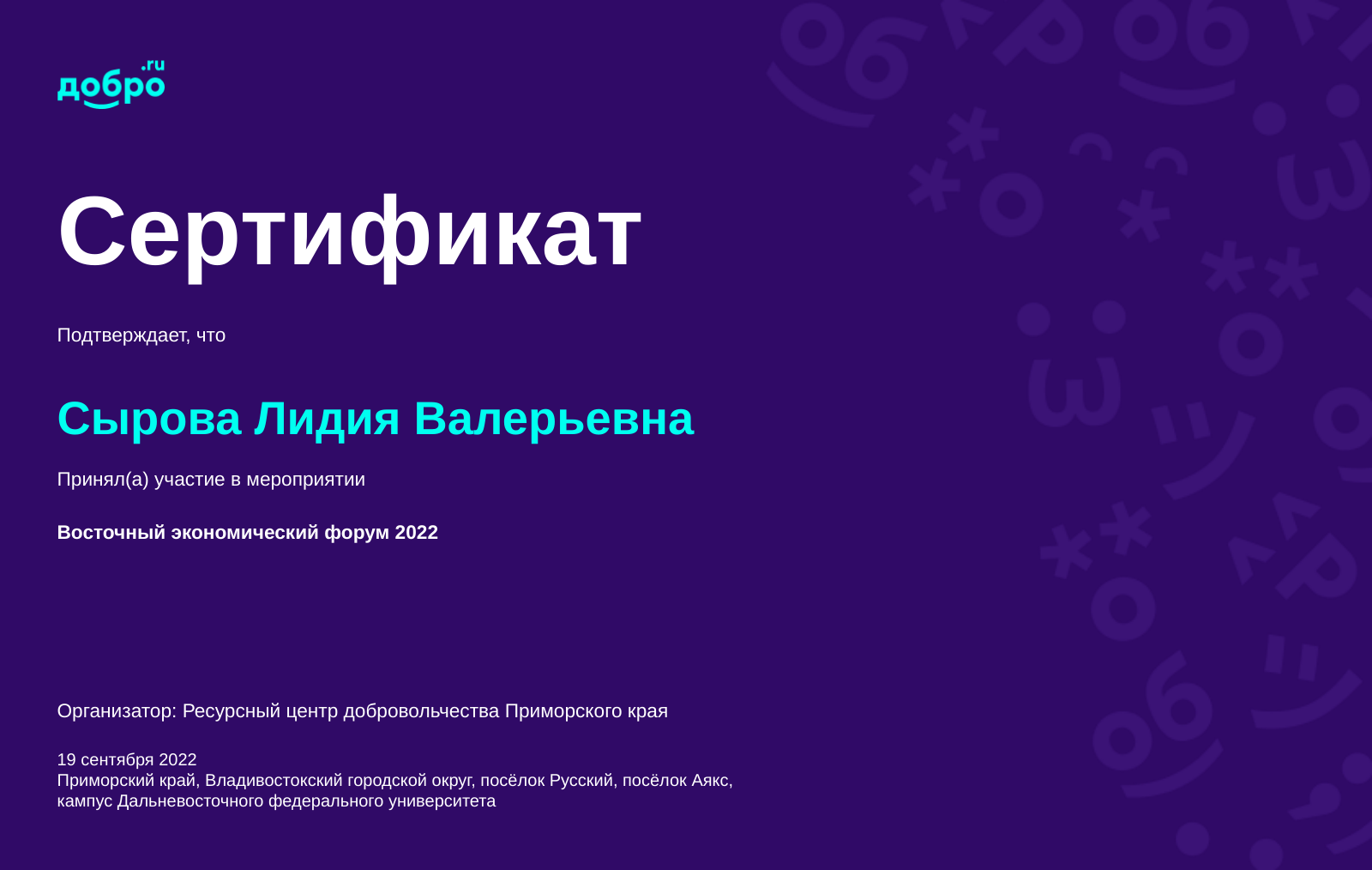 добро.ru

Сертификат

Подтверждает, что

Сырова Лидия Валерьевна

Принял(а) участие в мероприятии

Восточный экономический форум 2022

Организатор: Ресурсный центр добровольчества Приморского края

19 сентября 2022
Приморский край, Владивостокский городской округ, посёлок Русский, посёлок Аякс, кампус Дальневосточного федерального университета